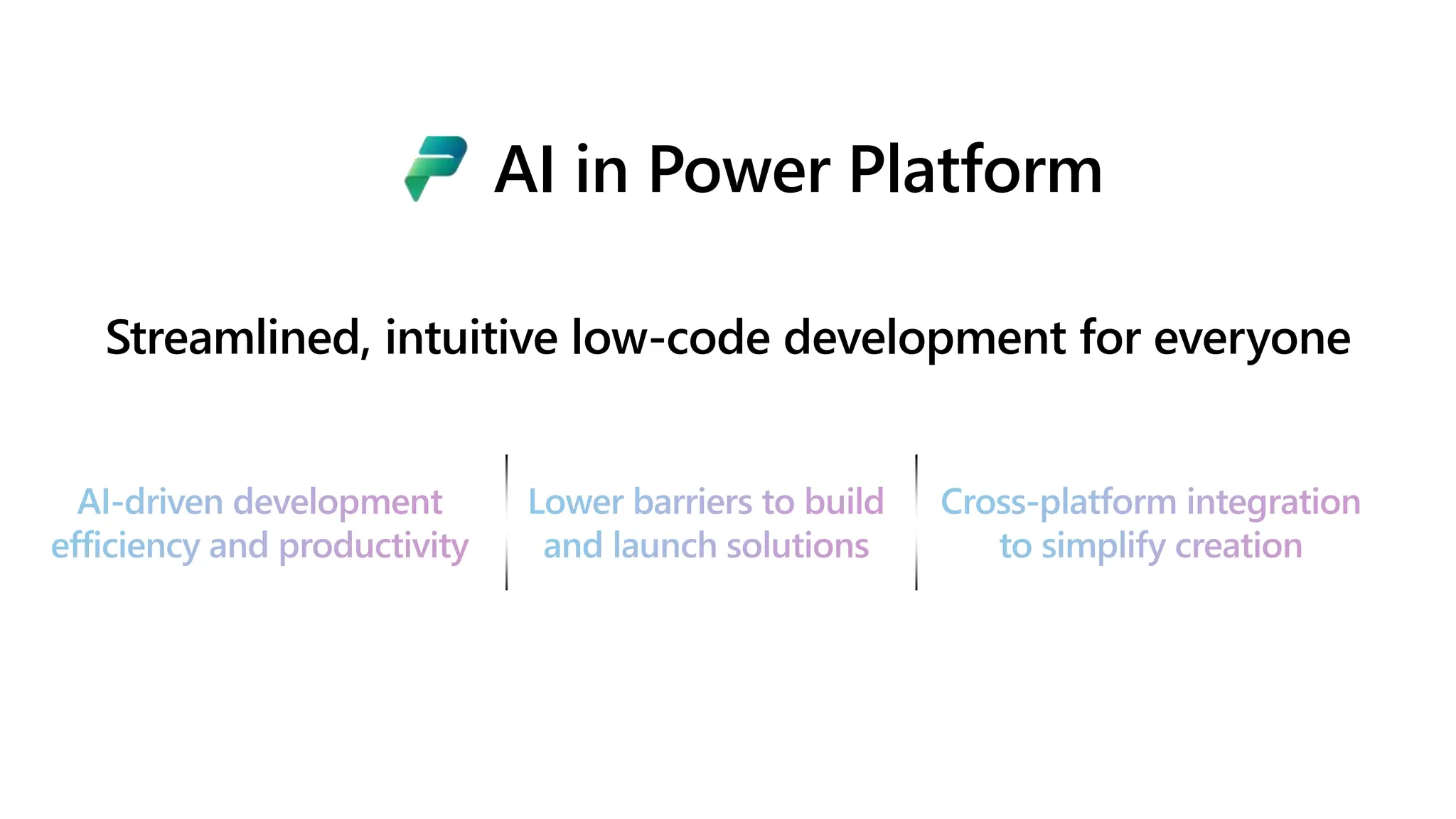 AI in Power Platform

Streamlined, intuitive low-code development for everyone

AI-driven development efficiency and productivity

Lower barriers to build and launch solutions

Cross-platform integration to simplify creation